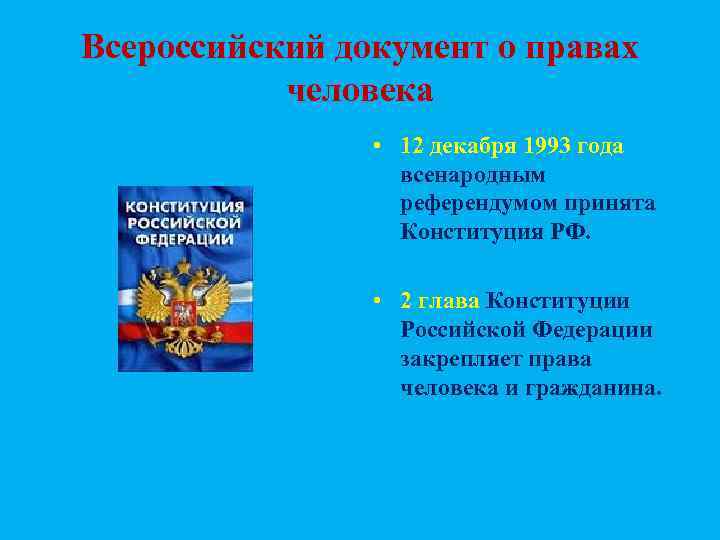 Всероссийский документ о правах человека

КОНСТИТУЦИЯ РОССИЙСКОЙ ФЕДЕРАЦИИ

• 12 декабря 1993 года всенародным референдумом принята Конституция РФ.

• 2 глава Конституции Российской Федерации закрепляет права человека и гражданина.